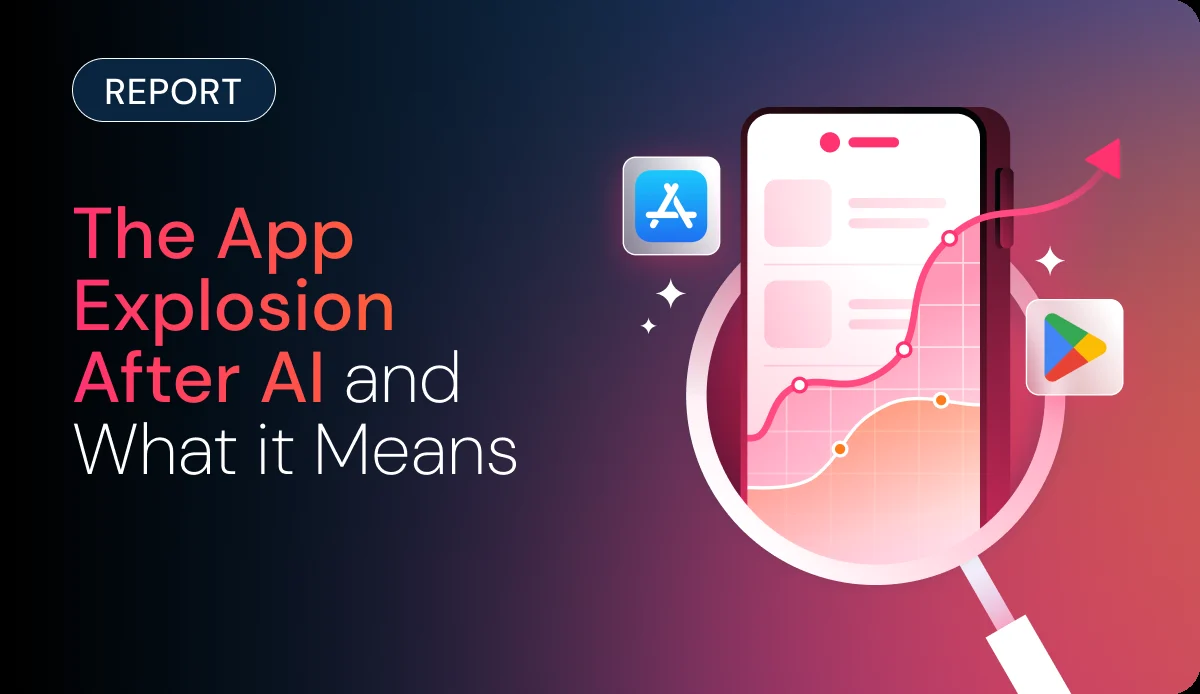 REPORT

The App Explosion After AI and What it Means